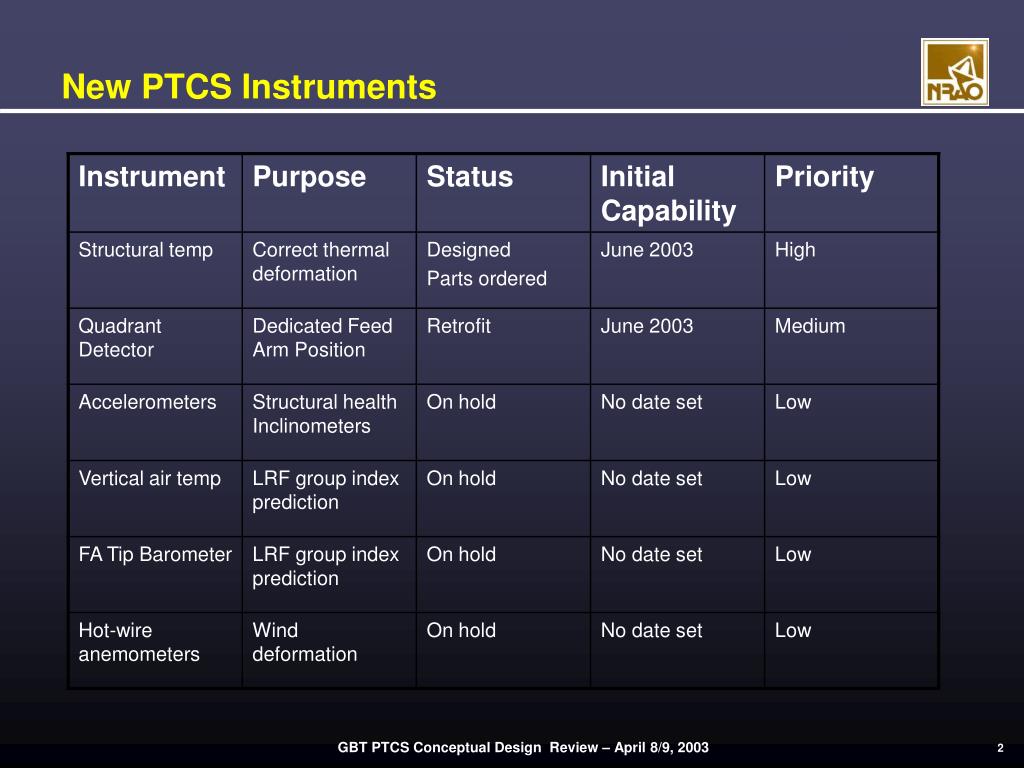 New PTCS Instruments

NRAO

| Instrument | Purpose | Status | Initial Capability | Priority |
|---|---|---|---|---|
| Structural temp | Correct thermal deformation | Designed Parts ordered | June 2003 | High |
| Quadrant Detector | Dedicated Feed Arm Position | Retrofit | June 2003 | Medium |
| Accelerometers | Structural health Inclinometers | On hold | No date set | Low |
| Vertical air temp | LRF group index prediction | On hold | No date set | Low |
| FA Tip Barometer | LRF group index prediction | On hold | No date set | Low |
| Hot-wire anemometers | Wind deformation | On hold | No date set | Low |

GBT PTCS Conceptual Design Review – April 8/9, 2003

2